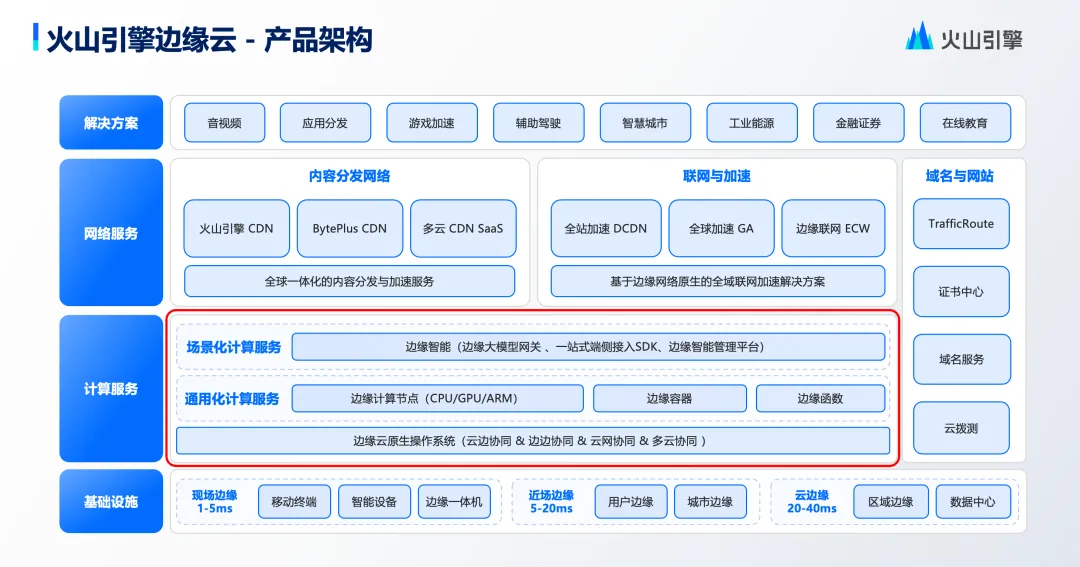 火山引擎边缘云 - 产品架构

火山引擎

解决方案

音视频 应用分发 游戏加速 辅助驾驶 智慧城市 工业能源 金融证券 在线教育

网络服务

内容分发网络

火山引擎 CDN BytePlus CDN 多云 CDN SaaS

全球一体化的内容分发与加速服务

联网与加速

全站加速 DCDN 全球加速 GA 边缘联网 ECW

基于边缘网络原生的全域联网加速解决方案

域名与网站

TrafficRoute

证书中心

域名服务

云拨测

计算服务

场景化计算服务

边缘智能（边缘大模型网关 、一站式端侧接入SDK、边缘智能管理平台）

通用化计算服务

边缘计算节点（CPU/GPU/ARM） 边缘容器 边缘函数

边缘云原生操作系统（云边协同 & 边边协同 & 云网协同 & 多云协同 ）

基础设施

现场边缘 1-5ms 移动终端 智能设备 边缘一体机

近场边缘 5-20ms 用户边缘 城市边缘

云边缘 20-40ms 区域边缘 数据中心